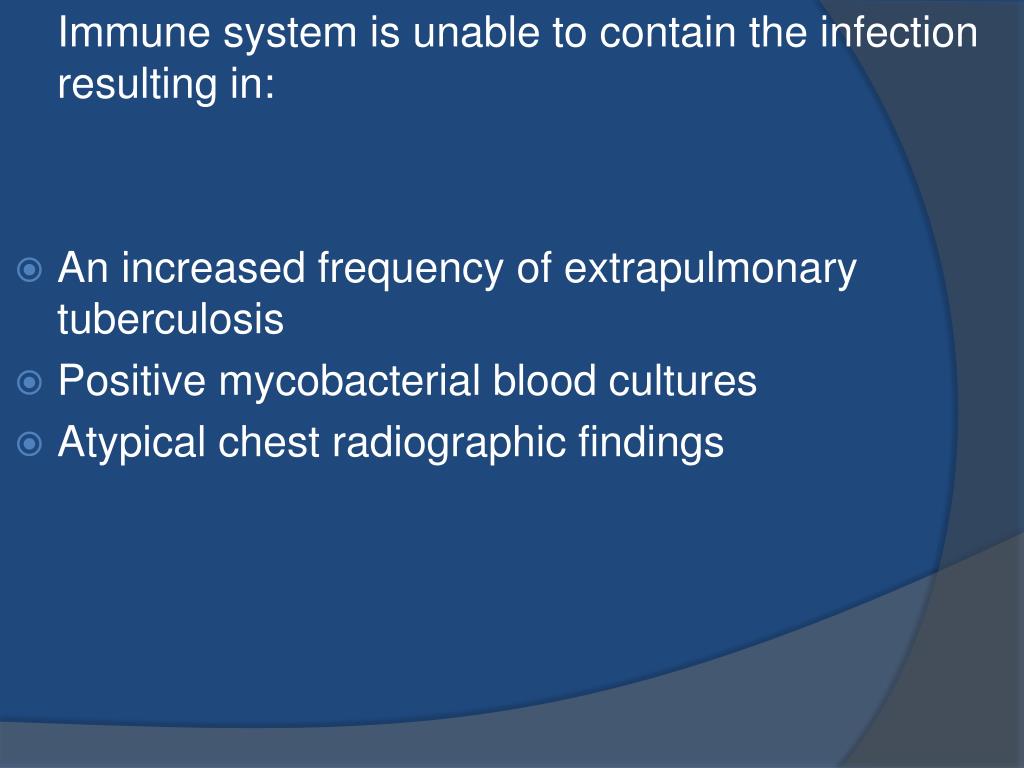 Immune system is unable to contain the infection resulting in:

An increased frequency of extrapulmonary tuberculosis
Positive mycobacterial blood cultures
Atypical chest radiographic findings